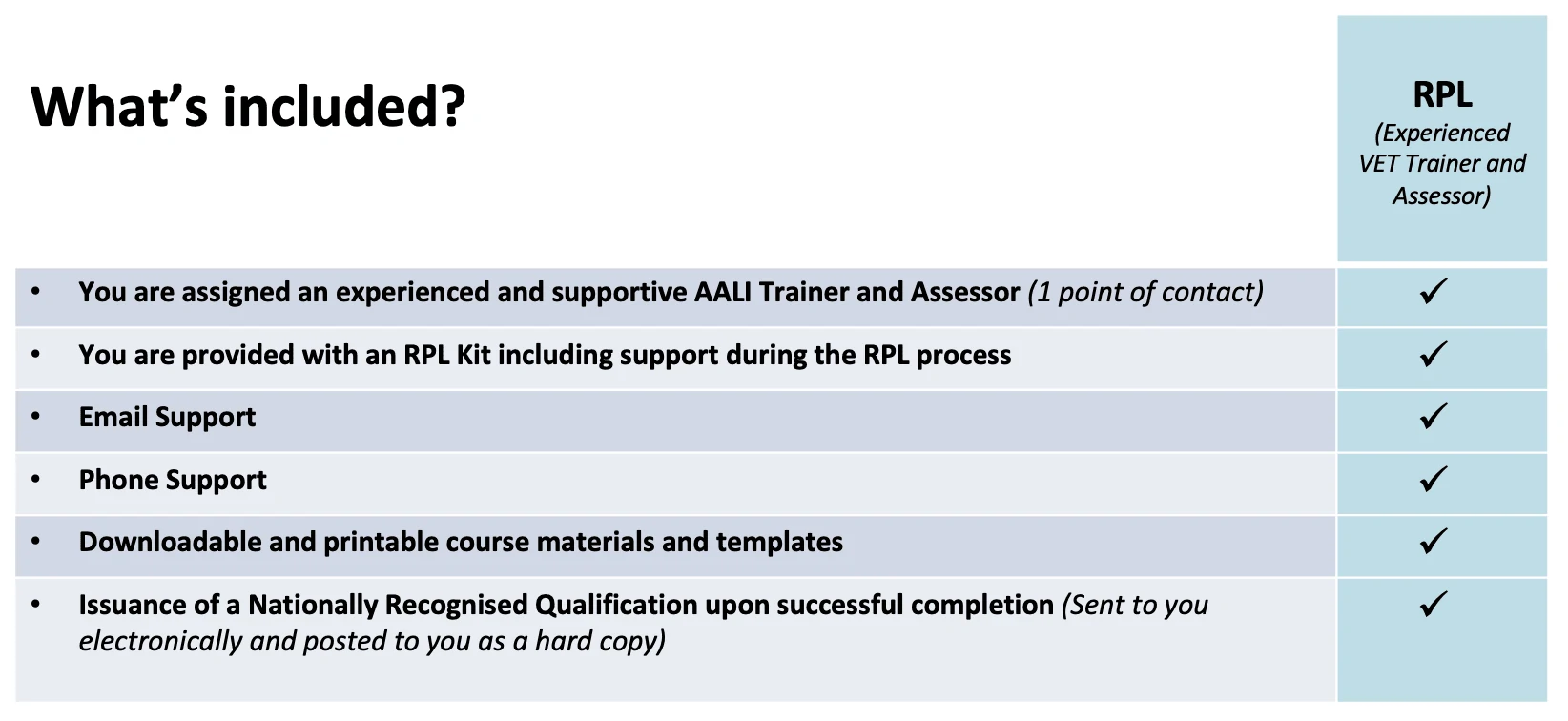 | What's included? | RPL (Experienced VET Trainer and Assessor) |
|---|---|
| • You are assigned an experienced and supportive AALI Trainer and Assessor (1 point of contact) | ✓ |
| • You are provided with an RPL Kit including support during the RPL process | ✓ |
| • Email Support | ✓ |
| • Phone Support | ✓ |
| • Downloadable and printable course materials and templates | ✓ |
| • Issuance of a Nationally Recognised Qualification upon successful completion (Sent to you electronically and posted to you as a hard copy) | ✓ |